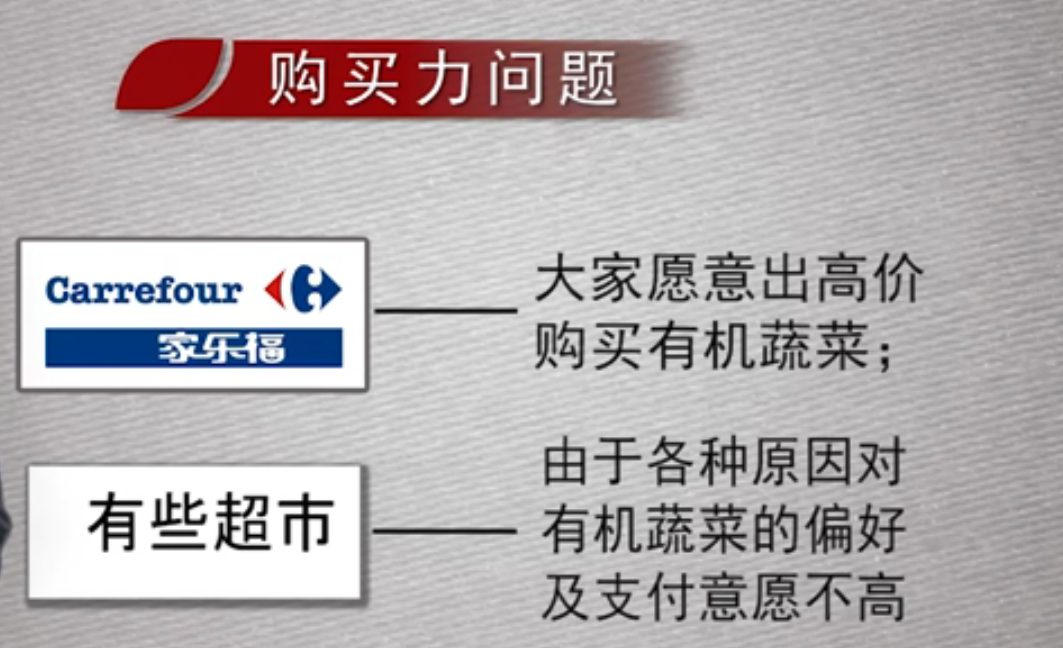 购买力问题

Carrefour
家乐福

大家愿意出高价购买有机蔬菜；

有些超市

由于各种原因对有机蔬菜的偏好及支付意愿不高